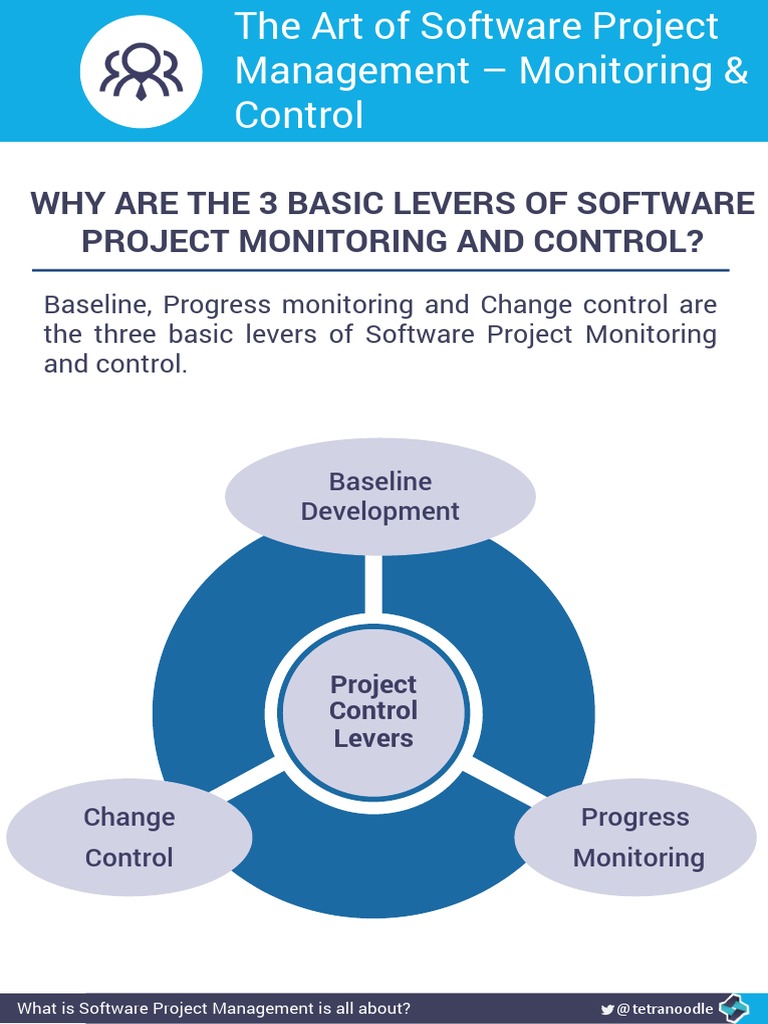 The Art of Software Project Management – Monitoring & Control

WHY ARE THE 3 BASIC LEVERS OF SOFTWARE PROJECT MONITORING AND CONTROL?

Baseline, Progress monitoring and Change control are the three basic levers of Software Project Monitoring and control.

Baseline Development

Project Control Levers

Change Control

Progress Monitoring

What is Software Project Management is all about?

@tetranoodle